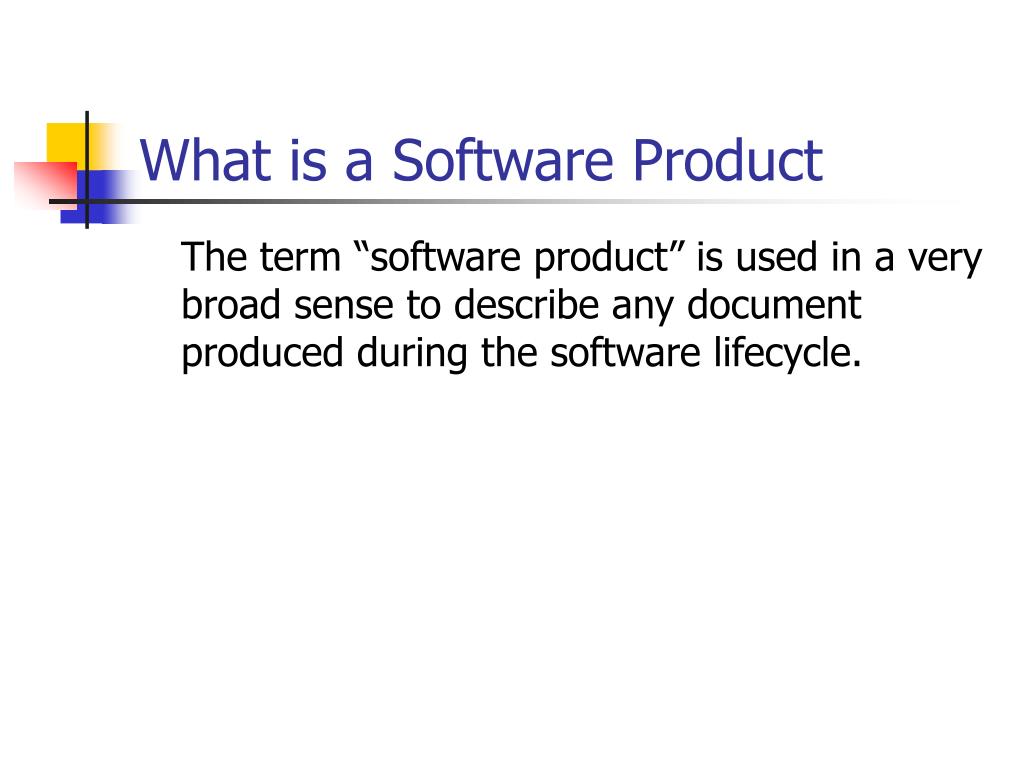 What is a Software Product

The term “software product” is used in a very broad sense to describe any document produced during the software lifecycle.